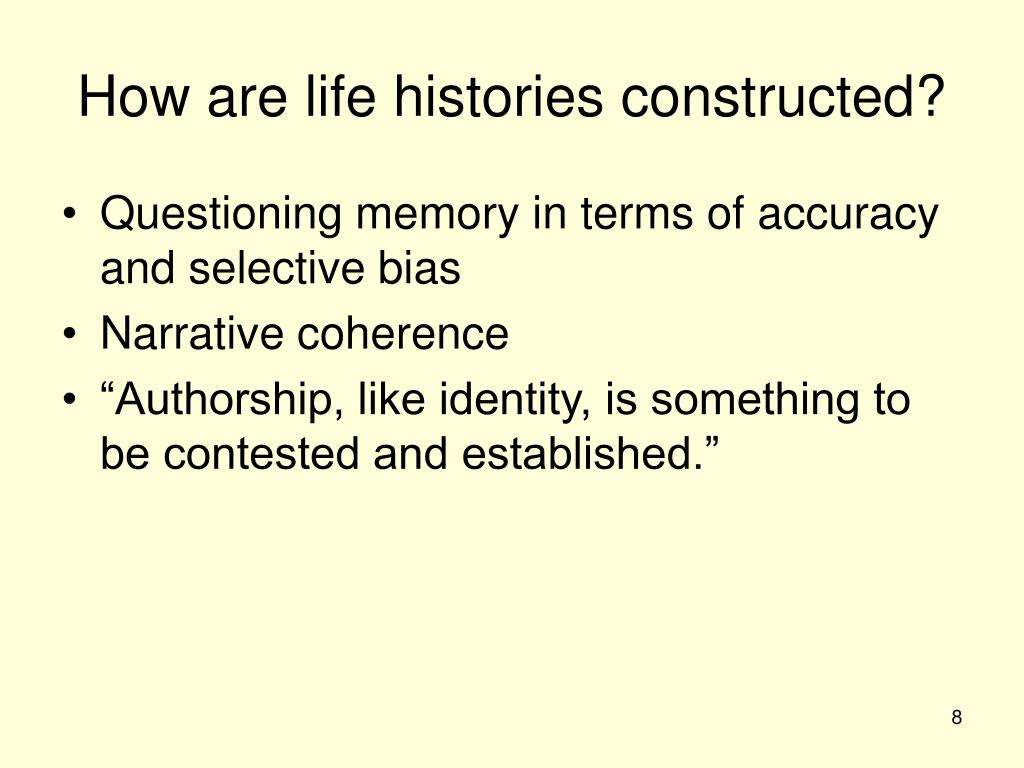 How are life histories constructed?

• Questioning memory in terms of accuracy and selective bias
• Narrative coherence
• “Authorship, like identity, is something to be contested and established.”

8